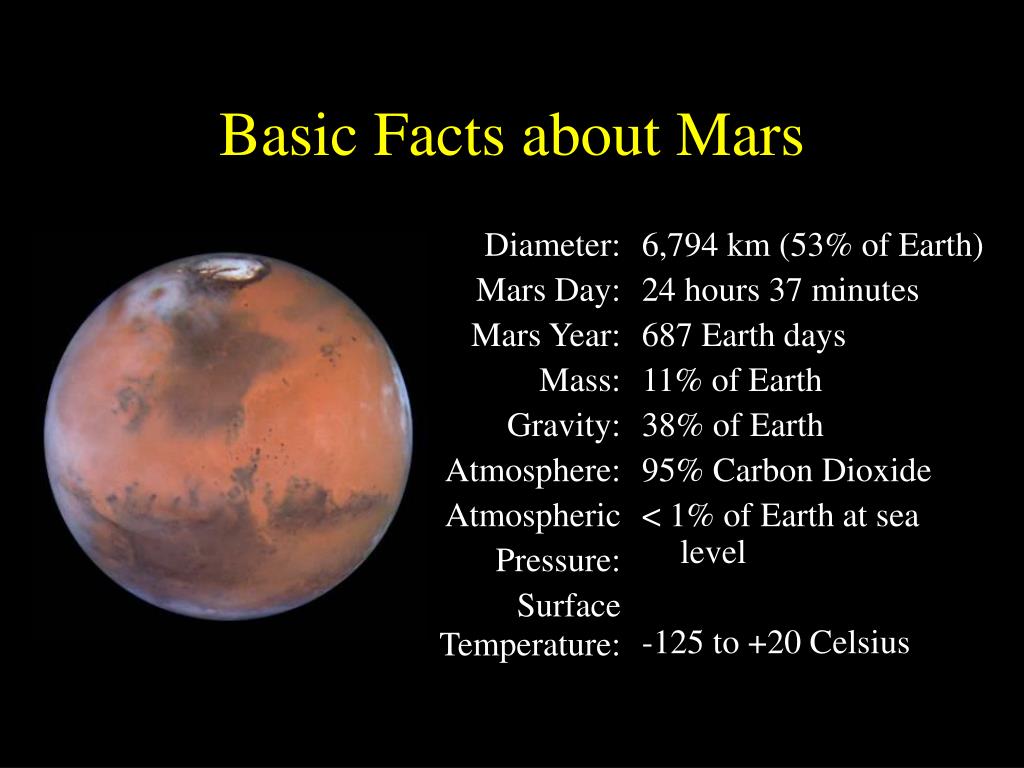 Basic Facts about Mars

| | |
|---|---|
| Diameter: | 6,794 km (53% of Earth) |
| Mars Day: | 24 hours 37 minutes |
| Mars Year: | 687 Earth days |
| Mass: | 11% of Earth |
| Gravity: | 38% of Earth |
| Atmosphere: | 95% Carbon Dioxide |
| Atmospheric Pressure: | < 1% of Earth at sea level |
| Surface Temperature: | -125 to +20 Celsius |